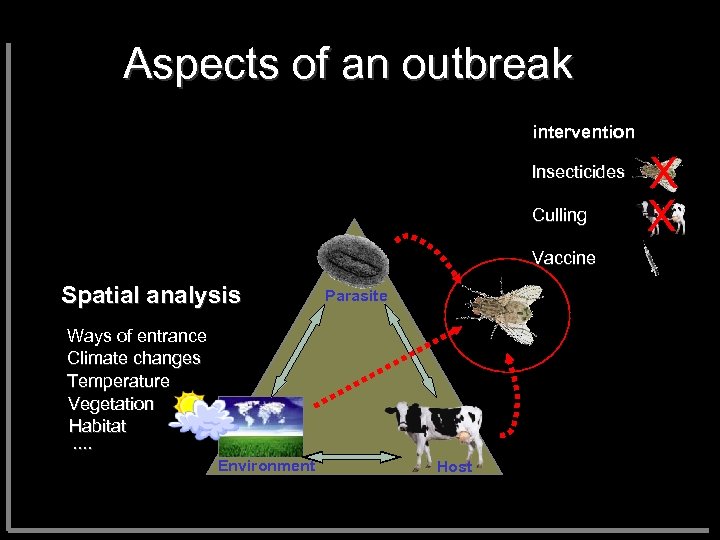 Aspects of an outbreak

intervention

Insecticides

Culling

Vaccine

Spatial analysis

Ways of entrance
Climate changes
Temperature
Vegetation
Habitat
....

Parasite

Environment

Host